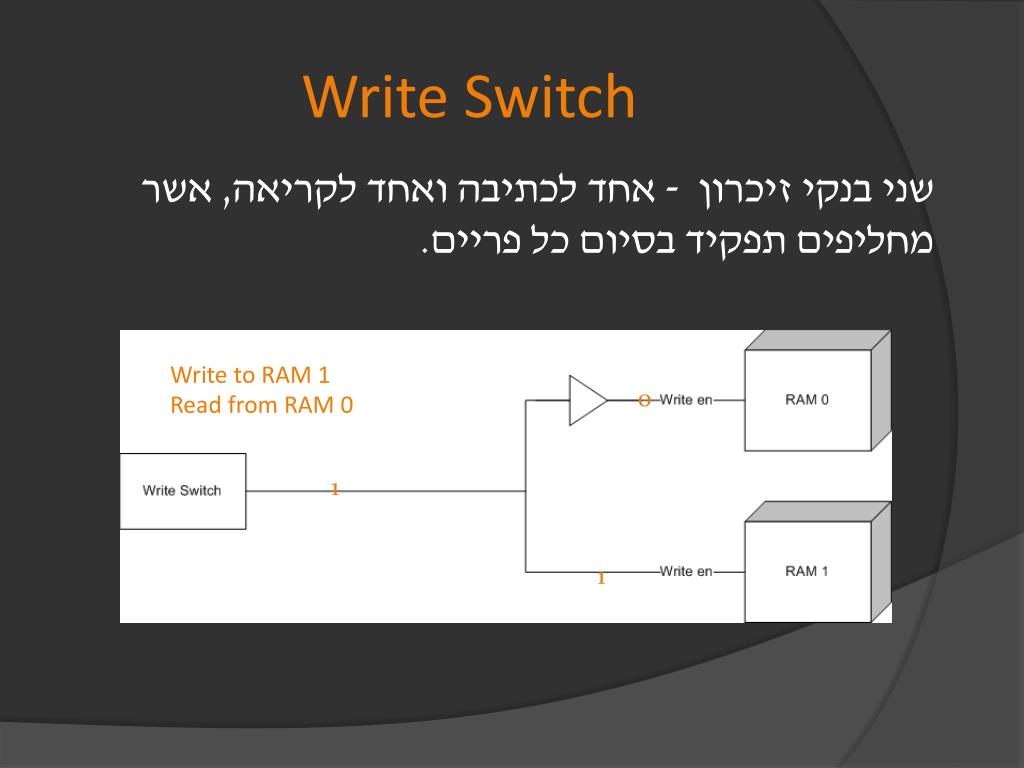 Write Switch

שני בנקי זיכרון - אחד לכתיבה ואחד לקריאה, אשר מחליפים תפקיד בסיום כל פריים.

Write to RAM 1
Read from RAM 0

Write Switch

1

0

Write en

RAM 0

1

Write en

RAM 1